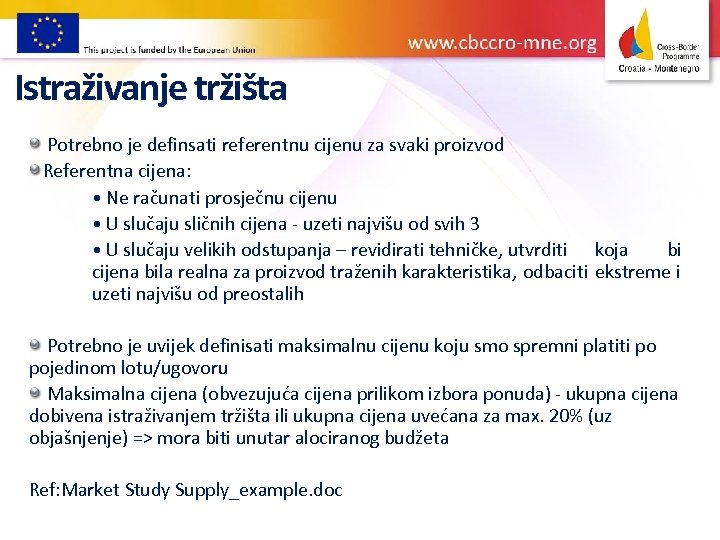 This project is funded by the European Union

www.cbccro-mne.org

Cross-Border Programme
Croatia - Montenegro

Istraživanje tržišta

Potrebno je definsati referentnu cijenu za svaki proizvod

Referentna cijena:

• Ne računati prosječnu cijenu

• U slučaju sličnih cijena - uzeti najvišu od svih 3

• U slučaju velikih odstupanja – revidirati tehničke, utvrditi koja bi cijena bila realna za proizvod traženih karakteristika, odbaciti ekstreme i uzeti najvišu od preostalih

Potrebno je uvijek definisati maksimalnu cijenu koju smo spremni platiti po pojedinom lotu/ugovoru

Maksimalna cijena (obvezujuća cijena prilikom izbora ponuda) - ukupna cijena dobivena istraživanjem tržišta ili ukupna cijena uvećana za max. 20% (uz objašnjenje) => mora biti unutar alociranog budžeta

Ref:Market Study Supply_example.doc